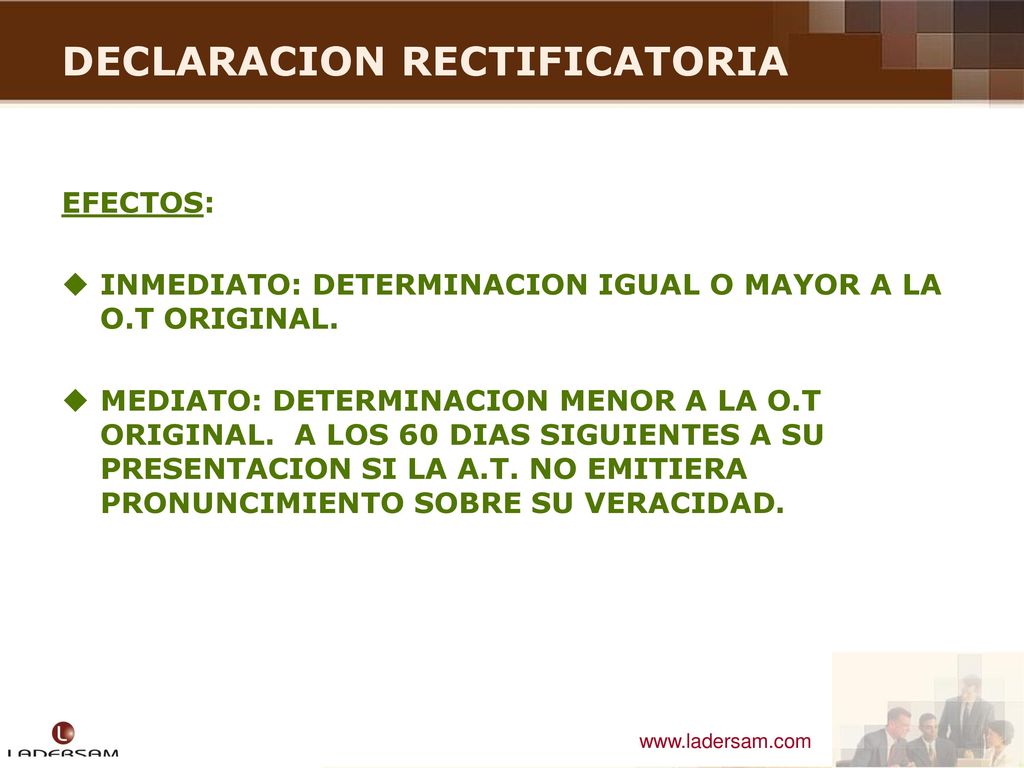 DECLARACION RECTIFICATORIA

EFECTOS:

INMEDIATO: DETERMINACION IGUAL O MAYOR A LA O.T ORIGINAL.

MEDIATO: DETERMINACION MENOR A LA O.T ORIGINAL. A LOS 60 DIAS SIGUIENTES A SU PRESENTACION SI LA A.T. NO EMITIERA PRONUNCIMIENTO SOBRE SU VERACIDAD.

L
LADERSAM

www.ladersam.com